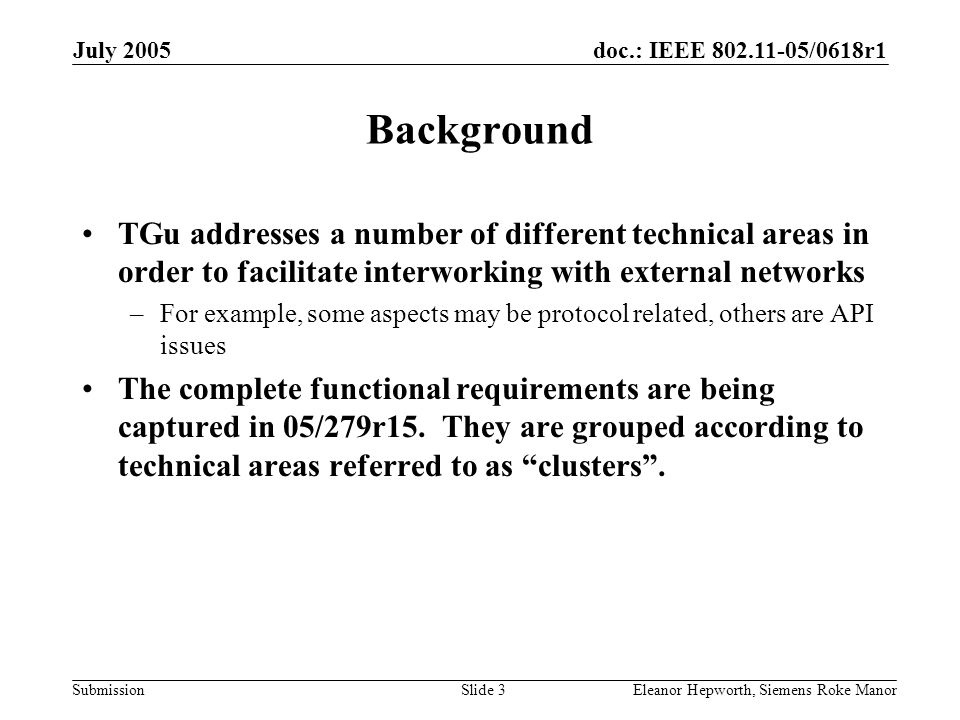 July 2005

doc.: IEEE 802.11-05/0618r1

Background

• TGu addresses a number of different technical areas in order to facilitate interworking with external networks

– For example, some aspects may be protocol related, others are API issues

• The complete functional requirements are being captured in 05/279r15. They are grouped according to technical areas referred to as “clusters”.

Submission

Slide 3

Eleanor Hepworth, Siemens Roke Manor